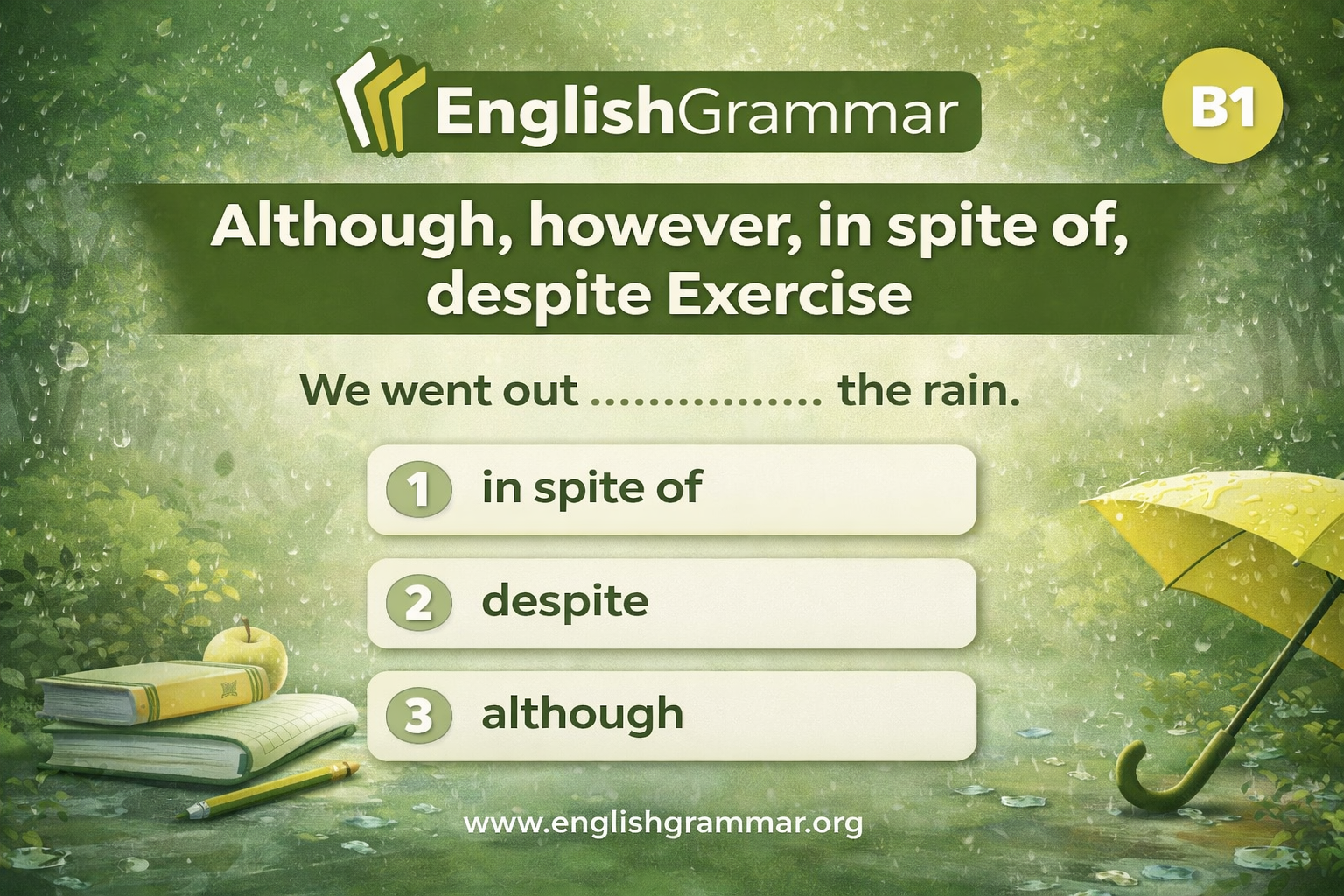 EnglishGrammar

B1

Although, however, in spite of, despite Exercise

We went out ____ the rain.

1 in spite of

2 despite

3 although

www.englishgrammar.org